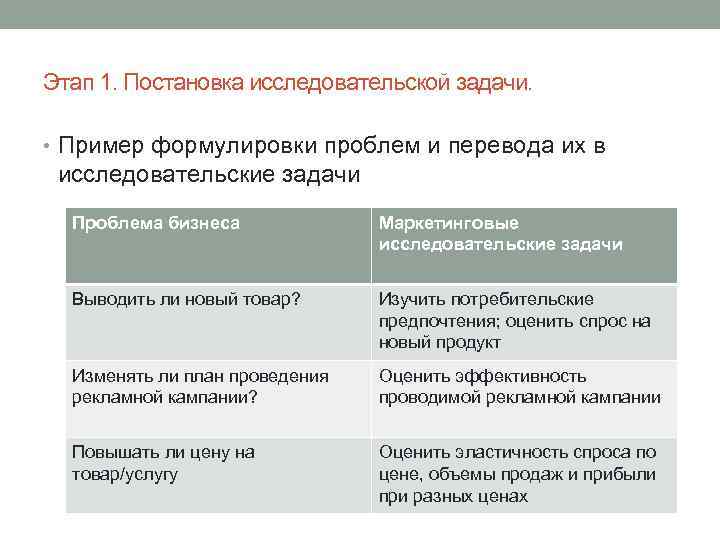 Этап 1. Постановка исследовательской задачи.

• Пример формулировки проблем и перевода их в исследовательские задачи

| Проблема бизнеса | Маркетинговые исследовательские задачи |
|---|---|
| Выводить ли новый товар? | Изучить потребительские предпочтения; оценить спрос на новый продукт |
| Изменять ли план проведения рекламной кампании? | Оценить эффективность проводимой рекламной кампании |
| Повышать ли цену на товар/услугу | Оценить эластичность спроса по цене, объемы продаж и прибыли при разных ценах |